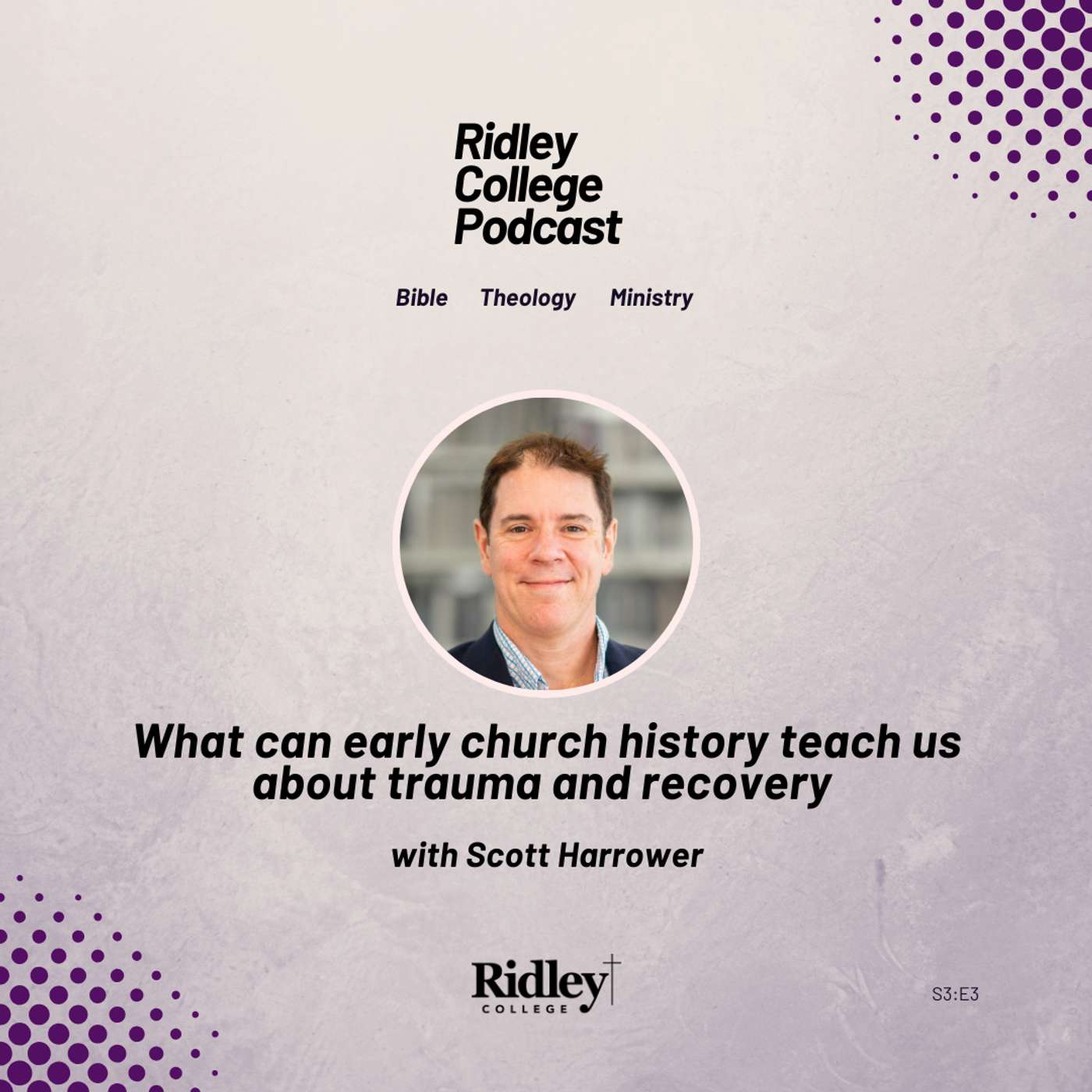 Ridley College Podcast

Bible Theology Ministry

What can early church history teach us about trauma and recovery

with Scott Harrower

Ridley COLLEGE

S3:E3